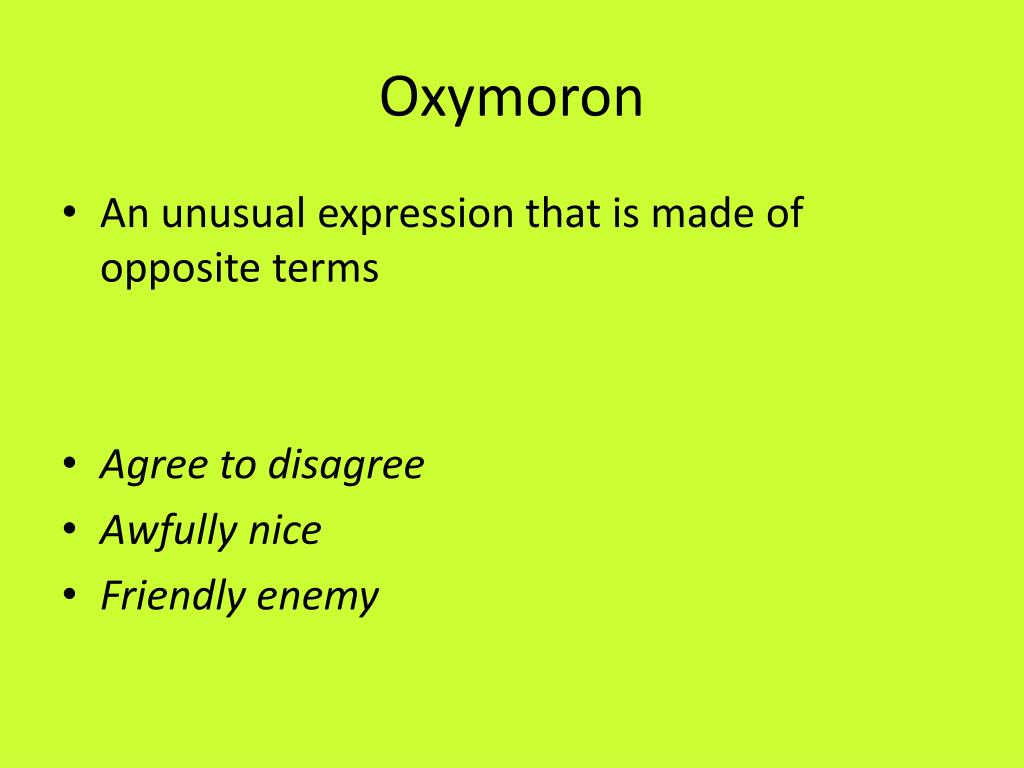 Oxymoron

• An unusual expression that is made of opposite terms

• Agree to disagree
• Awfully nice
• Friendly enemy